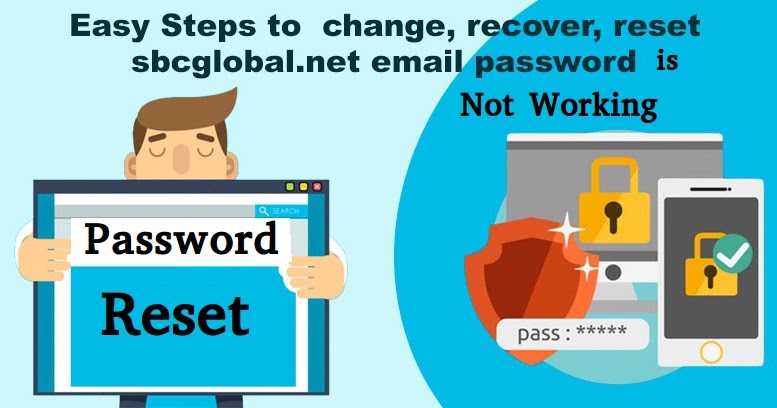 Easy Steps to change, recover, reset sbcglobal.net email password is Not Working

SEARCH

Password

Reset

pass : *****